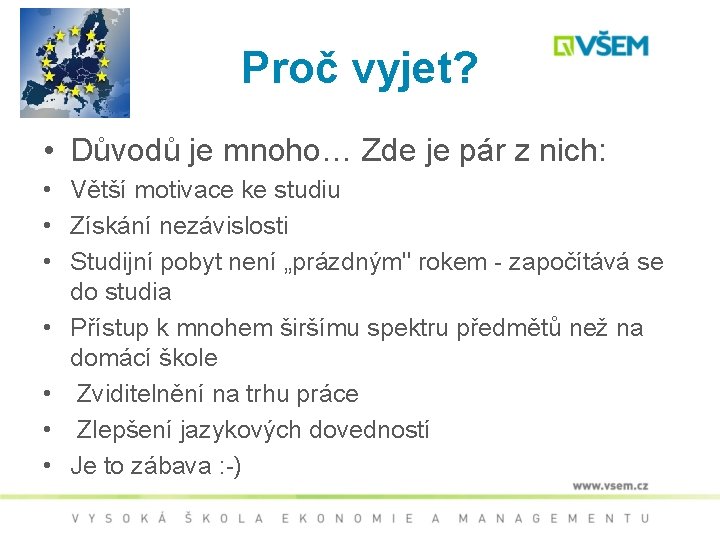 VŠEM

Proč vyjet?

• Důvodů je mnoho… Zde je pár z nich:
• Větší motivace ke studiu
• Získání nezávislosti
• Studijní pobyt není „prázdným" rokem - započítává se do studia
• Přístup k mnohem širšímu spektru předmětů než na domácí škole
• Zviditelnění na trhu práce
• Zlepšení jazykových dovedností
• Je to zábava :-)

www.vsem.cz

VYSOKÁ ŠKOLA EKONOMIE A MANAGEMENTU